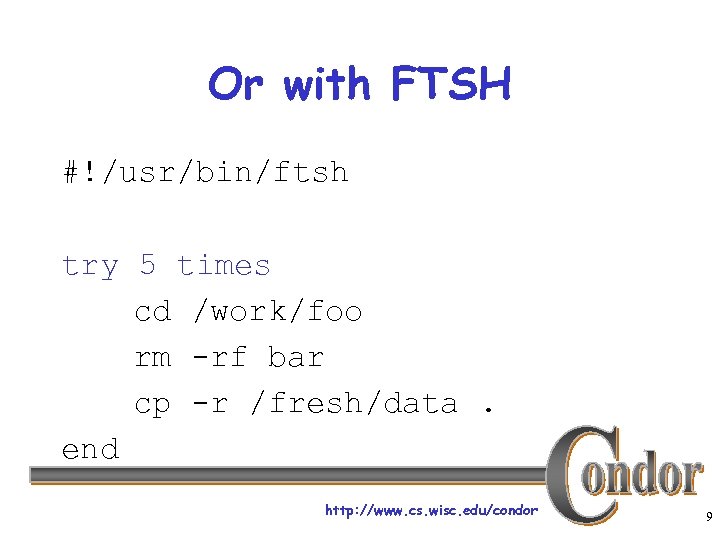 Or with FTSH

#!/usr/bin/ftsh

try 5 times
cd /work/foo
rm -rf bar
cp -r /fresh/data .
end

Condor

http://www.cs.wisc.edu/condor

9